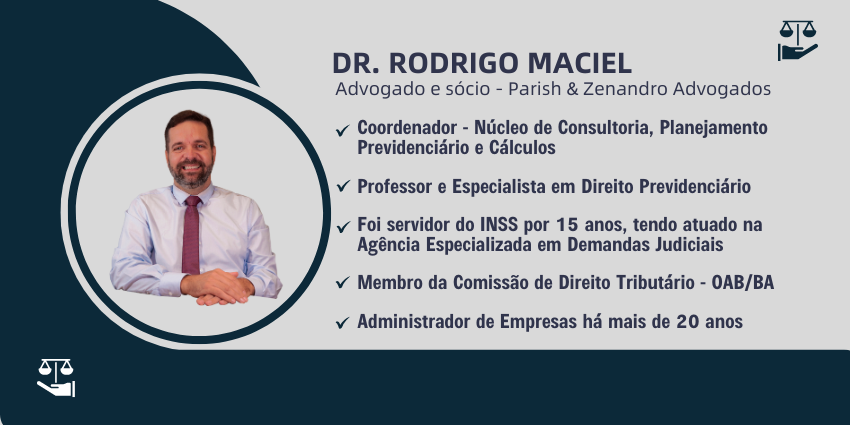 DR. RODRIGO MACIEL
Advogado e sócio - Parish & Zenandro Advogados

✓ Coordenador - Núcleo de Consultoria, Planejamento Previdenciário e Cálculos

✓ Professor e Especialista em Direito Previdenciário

✓ Foi servidor do INSS por 15 anos, tendo atuado na Agência Especializada em Demandas Judiciais

✓ Membro da Comissão de Direito Tributário - OAB/BA

✓ Administrador de Empresas há mais de 20 anos